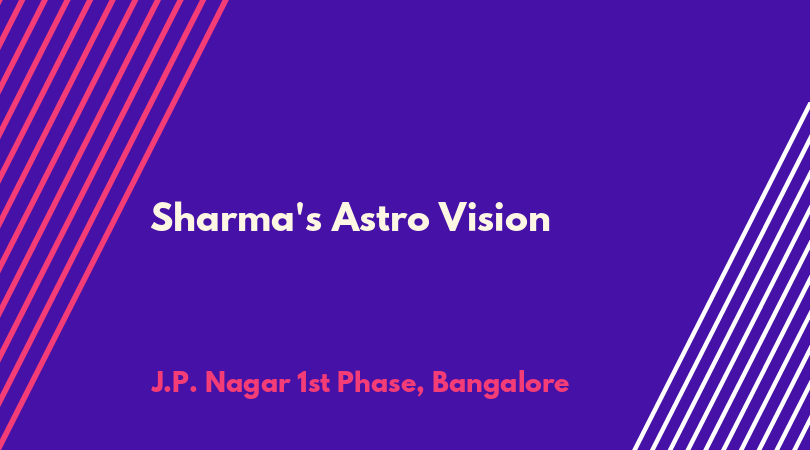 Sharma's Astro Vision

J.P. Nagar 1st Phase, Bangalore